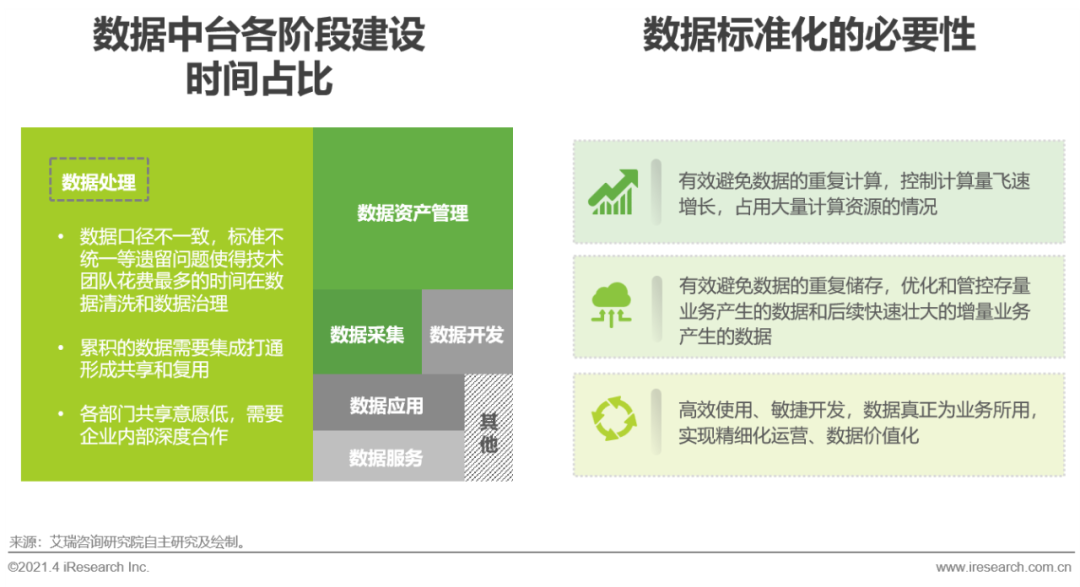 数据中台各阶段建设时间占比

数据处理

• 数据口径不一致，标准不统一等遗留问题使得技术团队花费最多的时间在数据清洗和数据治理

• 累积的数据需要集成打通形成共享和复用

• 各部门共享意愿低，需要企业内部深度合作

数据资产管理

数据采集

数据开发

数据应用

数据服务

其他

数据标准化的必要性

有效避免数据的重复计算，控制计算量飞速增长，占用大量计算资源的情况

有效避免数据的重复储存，优化和管控存量业务产生的数据和后续快速壮大的增量业务产生的数据

高效使用、敏捷开发，数据真正为业务所用，实现精细化运营、数据价值化

来源：艾瑞咨询研究院自主研究及绘制。

©2021.4 iResearch Inc.

www.iresearch.com.cn